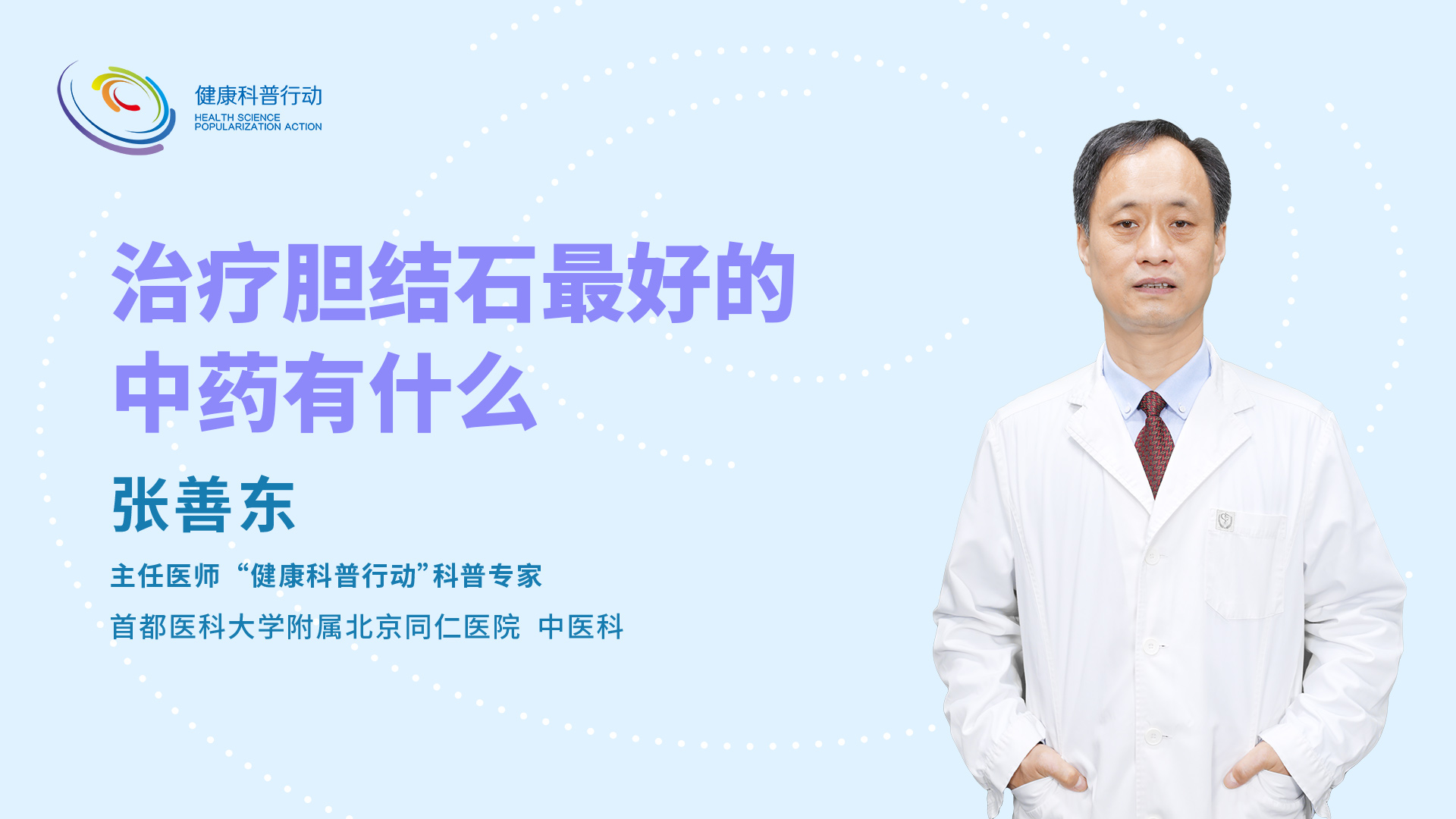 健康科普行动
HEALTH SCIENCE
POPULARIZATION ACTION

治疗胆结石最好的中药有什么

张善东

主任医师 “健康科普行动”科普专家

首都医科大学附属北京同仁医院 中医科